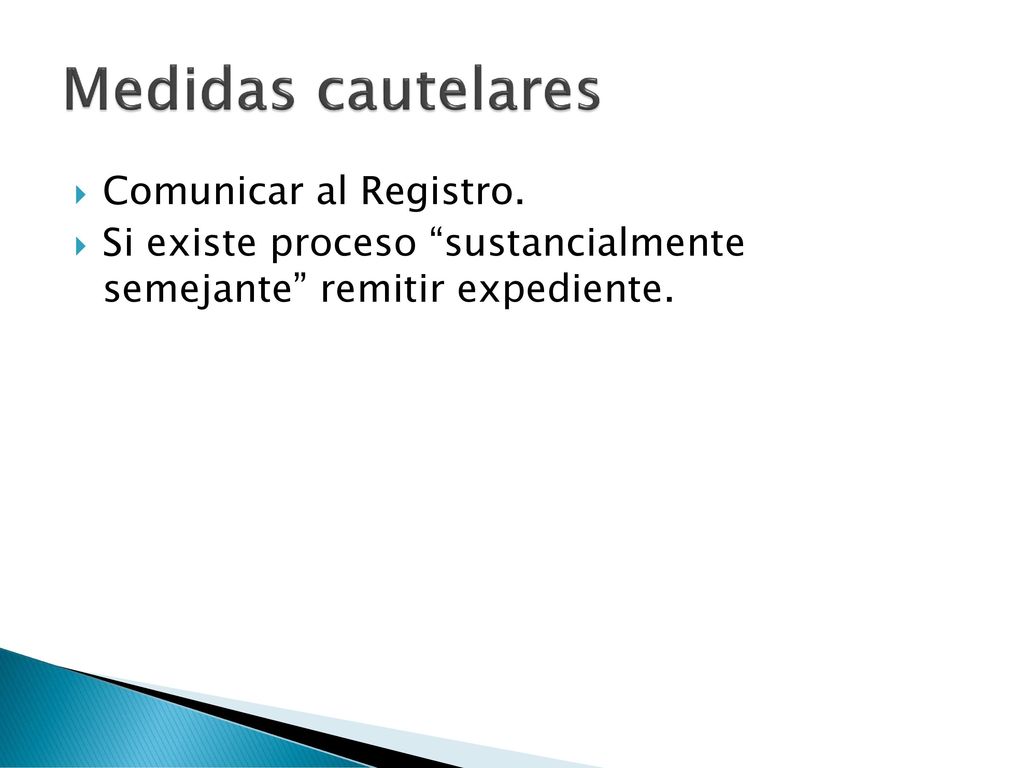 Medidas cautelares

Comunicar al Registro.
Si existe proceso “sustancialmente semejante” remitir expediente.